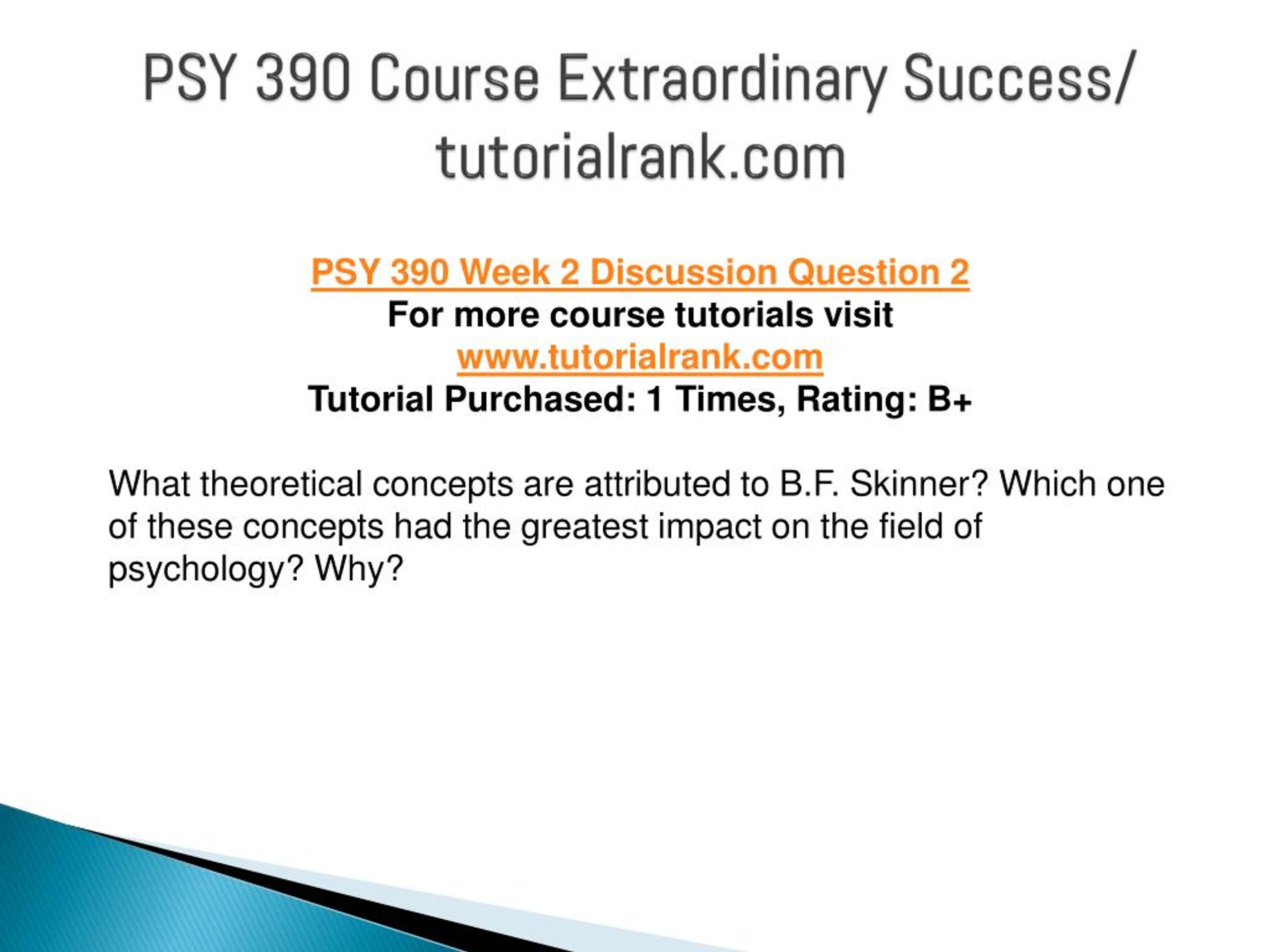 PSY 390 Course Extraordinary Success/ tutorialrank.com

PSY 390 Week 2 Discussion Question 2
For more course tutorials visit
www.tutorialrank.com
Tutorial Purchased: 1 Times, Rating: B+

What theoretical concepts are attributed to B.F. Skinner? Which one of these concepts had the greatest impact on the field of psychology? Why?